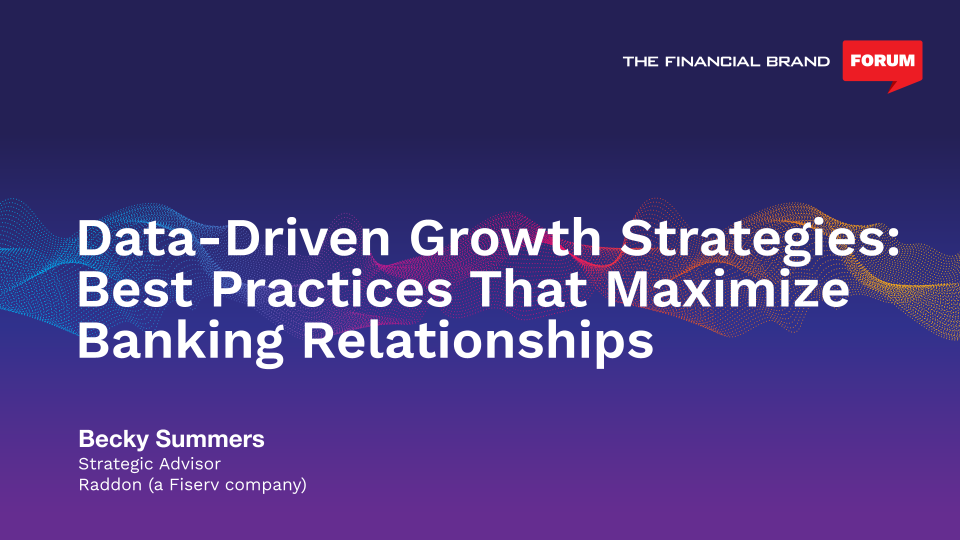 THE FINANCIAL BRAND FORUM

Data-Driven Growth Strategies: Best Practices That Maximize Banking Relationships

Becky Summers
Strategic Advisor
Raddon (a Fiserv company)